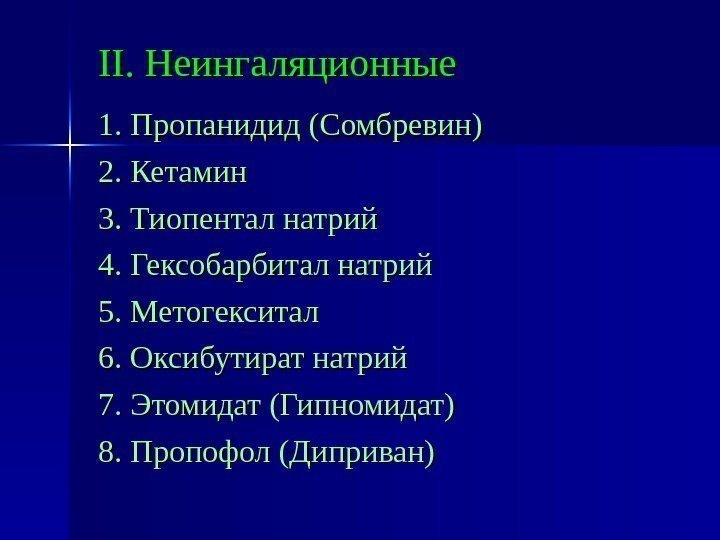 II. Неингаляционные

1. Пропанидид (Сомбревин)
2. Кетамин
3. Тиопентал натрий
4. Гексобарбитал натрий
5. Метогекситал
6. Оксибутират натрий
7. Этомидат (Гипномидат)
8. Пропофол (Диприван)